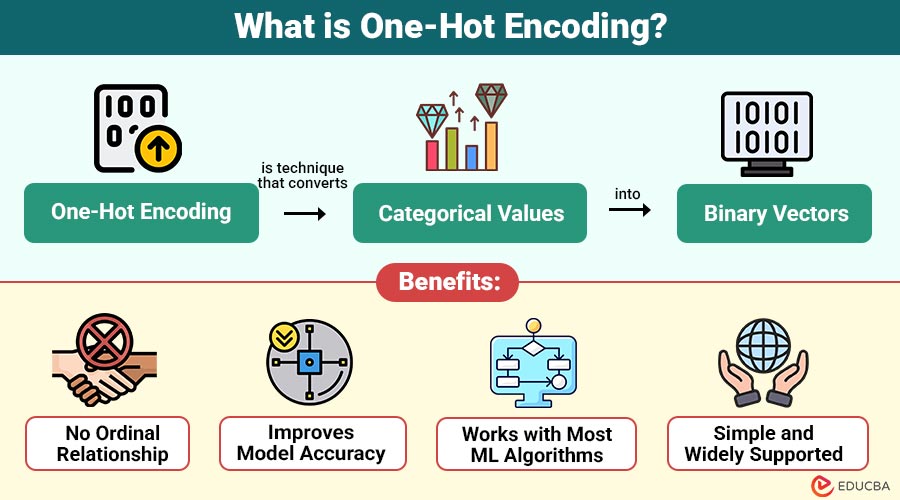 What is One-Hot Encoding?

100
0

10101
10101

One-Hot Encoding

is technique that converts

Categorical Values

into

Binary Vectors

Benefits:

No Ordinal Relationship

Improves Model Accuracy

Works with Most ML Algorithms

Simple and Widely Supported

EDUCBA